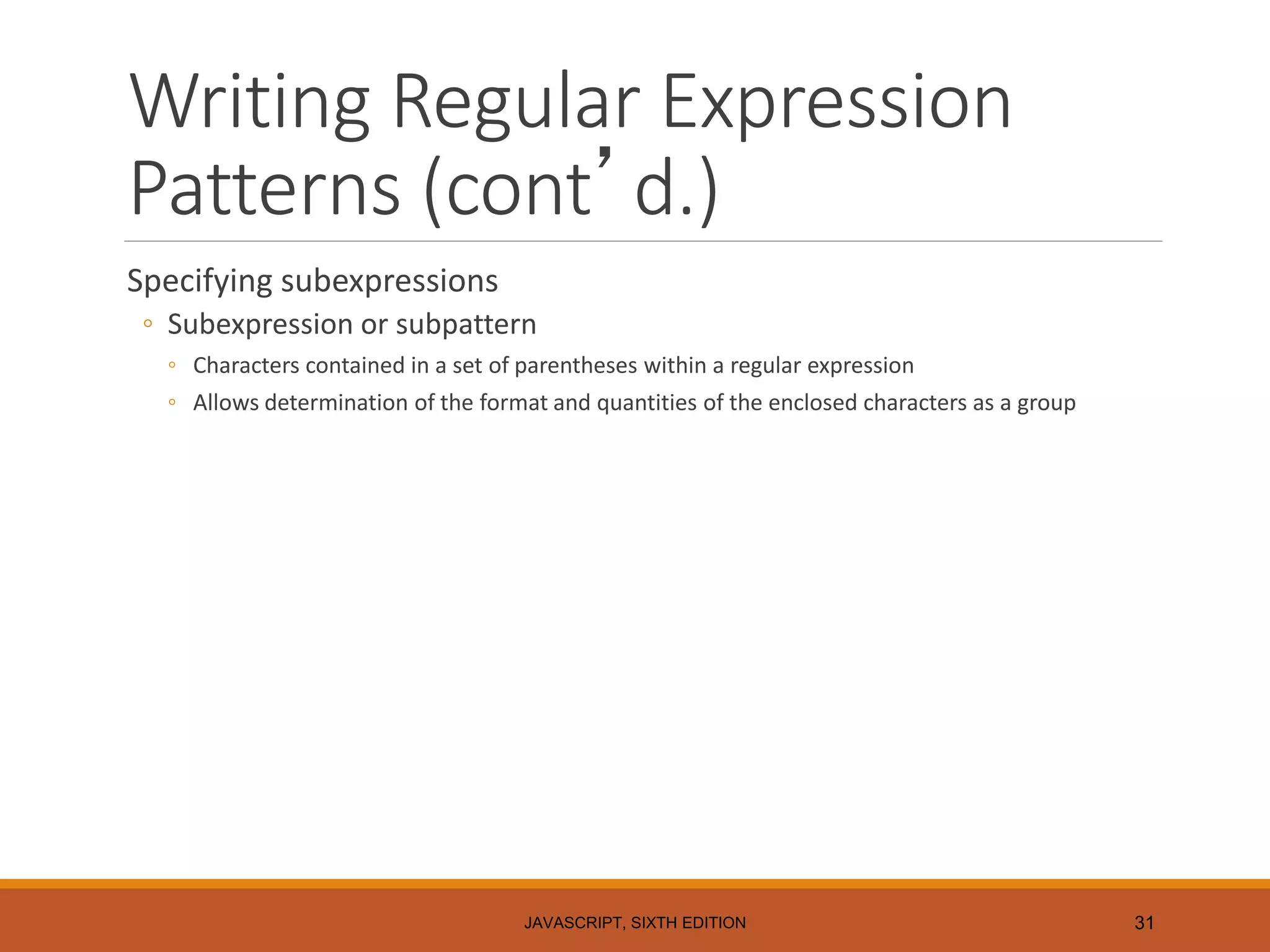 Writing Regular Expression Patterns (cont’d.)

Specifying subexpressions

◦ Subexpression or subpattern
◦ Characters contained in a set of parentheses within a regular expression
◦ Allows determination of the format and quantities of the enclosed characters as a group

JAVASCRIPT, SIXTH EDITION

31